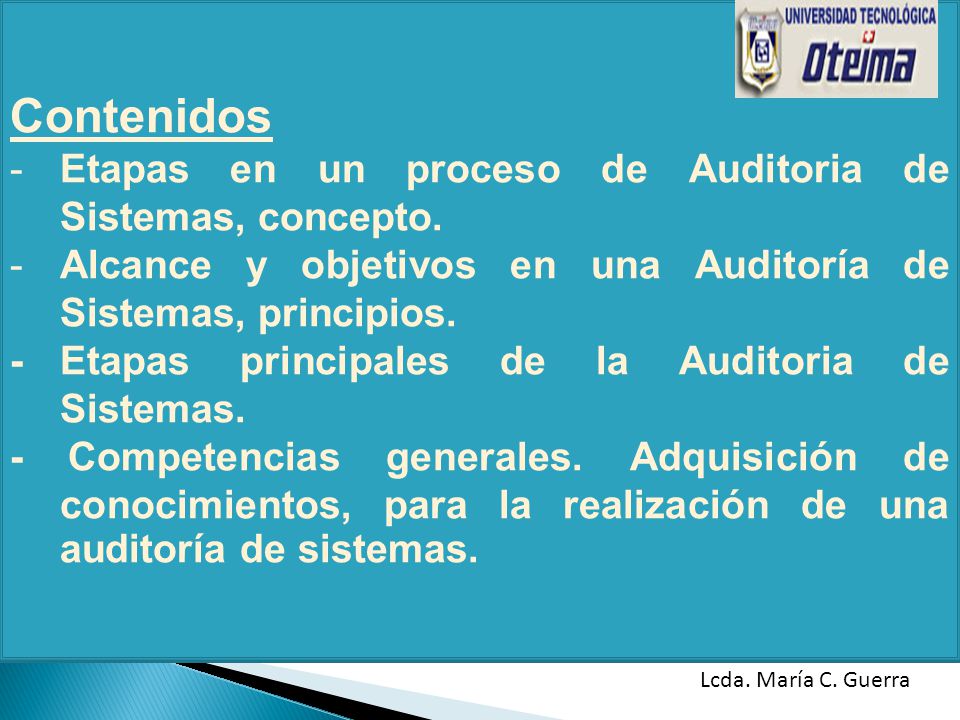 UNIVERSIDAD TECNOLÓGICA
Oteima

Contenidos

- Etapas en un proceso de Auditoria de Sistemas, concepto.
- Alcance y objetivos en una Auditoría de Sistemas, principios.
- Etapas principales de la Auditoria de Sistemas.
- Competencias generales. Adquisición de conocimientos, para la realización de una auditoría de sistemas.

Lcda. María C. Guerra